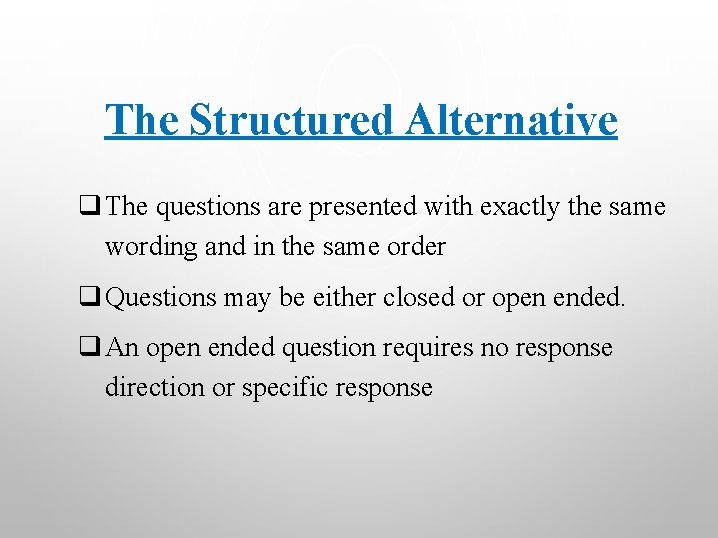 The Structured Alternative

❑ The questions are presented with exactly the same wording and in the same order

❑ Questions may be either closed or open ended.

❑ An open ended question requires no response direction or specific response